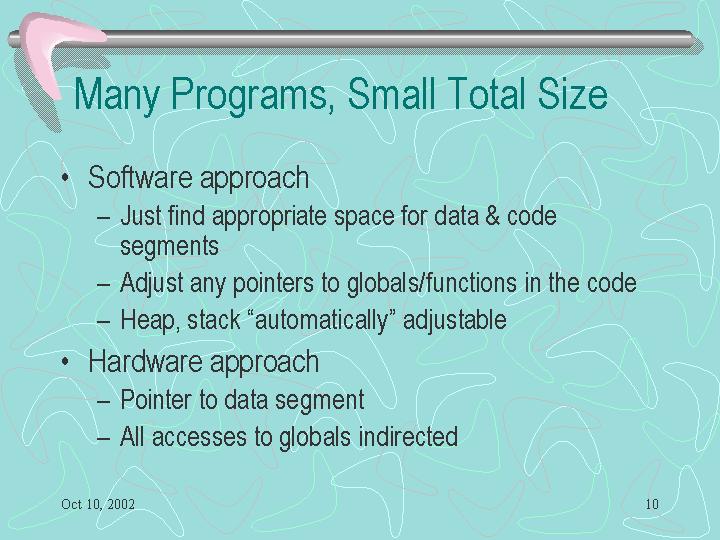 Many Programs, Small Total Size

• Software approach
  – Just find appropriate space for data & code segments
  – Adjust any pointers to globals/functions in the code
  – Heap, stack “automatically” adjustable
• Hardware approach
  – Pointer to data segment
  – All accesses to globals indirected

Oct 10, 2002

10